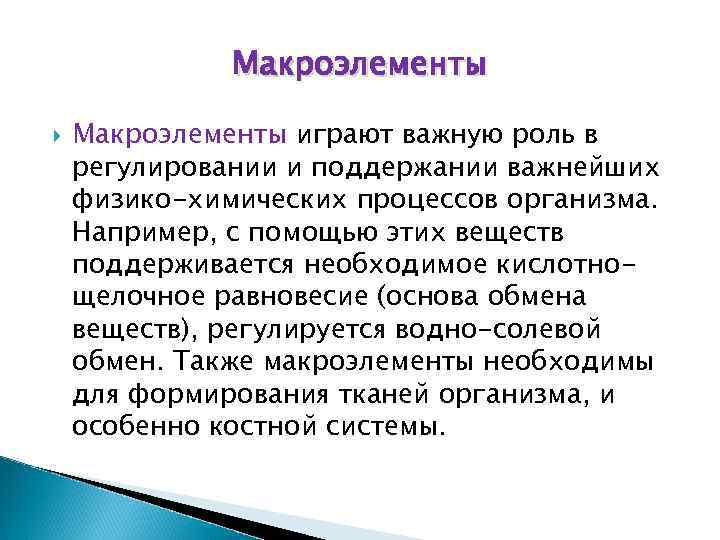 Макроэлементы

Макроэлементы играют важную роль в регулировании и поддержании важнейших физико-химических процессов организма. Например, с помощью этих веществ поддерживается необходимое кислотно-щелочное равновесие (основа обмена веществ), регулируется водно-солевой обмен. Также макроэлементы необходимы для формирования тканей организма, и особенно костной системы.